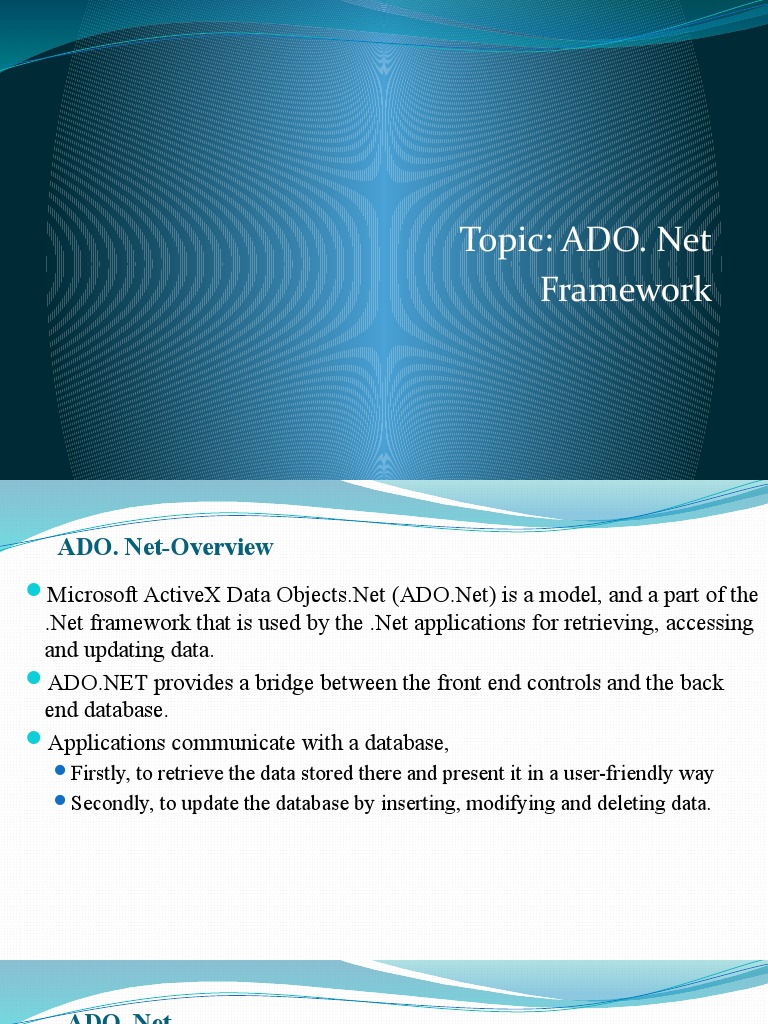 Topic: ADO. Net Framework

ADO. Net-Overview

Microsoft ActiveX Data Objects.Net (ADO.Net) is a model, and a part of the .Net framework that is used by the .Net applications for retrieving, accessing and updating data.

ADO.NET provides a bridge between the front end controls and the back end database.

Applications communicate with a database,

Firstly, to retrieve the data stored there and present it in a user-friendly way

Secondly, to update the database by inserting, modifying and deleting data.

ADO. Net